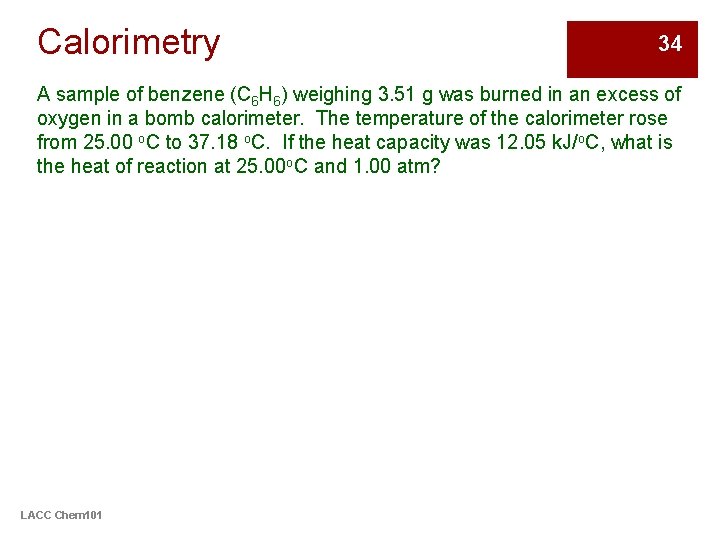 Calorimetry

34

A sample of benzene ($C_6H_6$) weighing 3.51 g was burned in an excess of oxygen in a bomb calorimeter. The temperature of the calorimeter rose from 25.00 $^oC$ to 37.18 $^oC$. If the heat capacity was 12.05 kJ/$^oC$, what is the heat of reaction at 25.00$^oC$ and 1.00 atm?

LACC Chem101